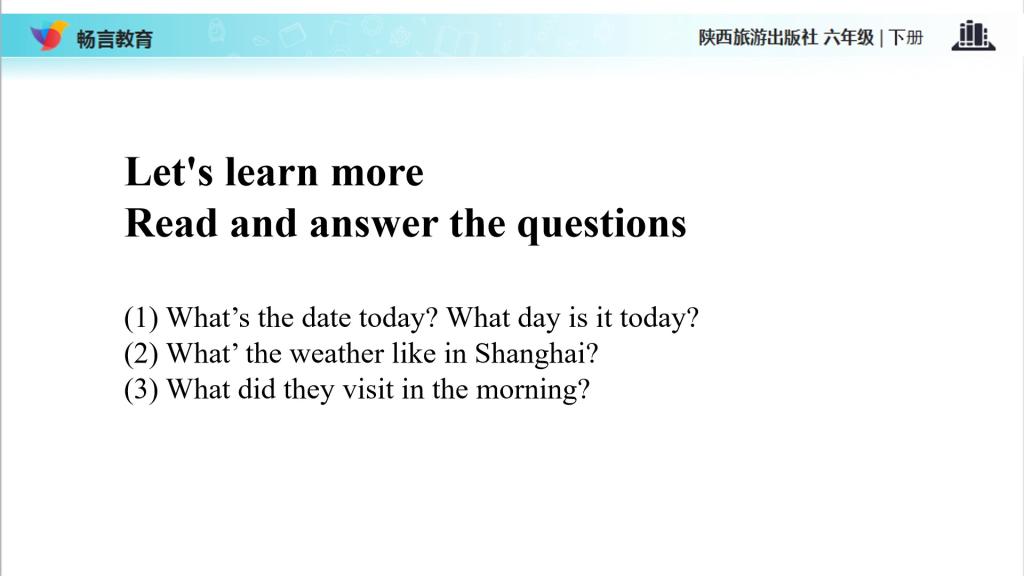 畅言教育

陕西旅游出版社 六年级 | 下册

Let's learn more
Read and answer the questions

(1) What’s the date today? What day is it today?
(2) What’ the weather like in Shanghai?
(3) What did they visit in the morning?